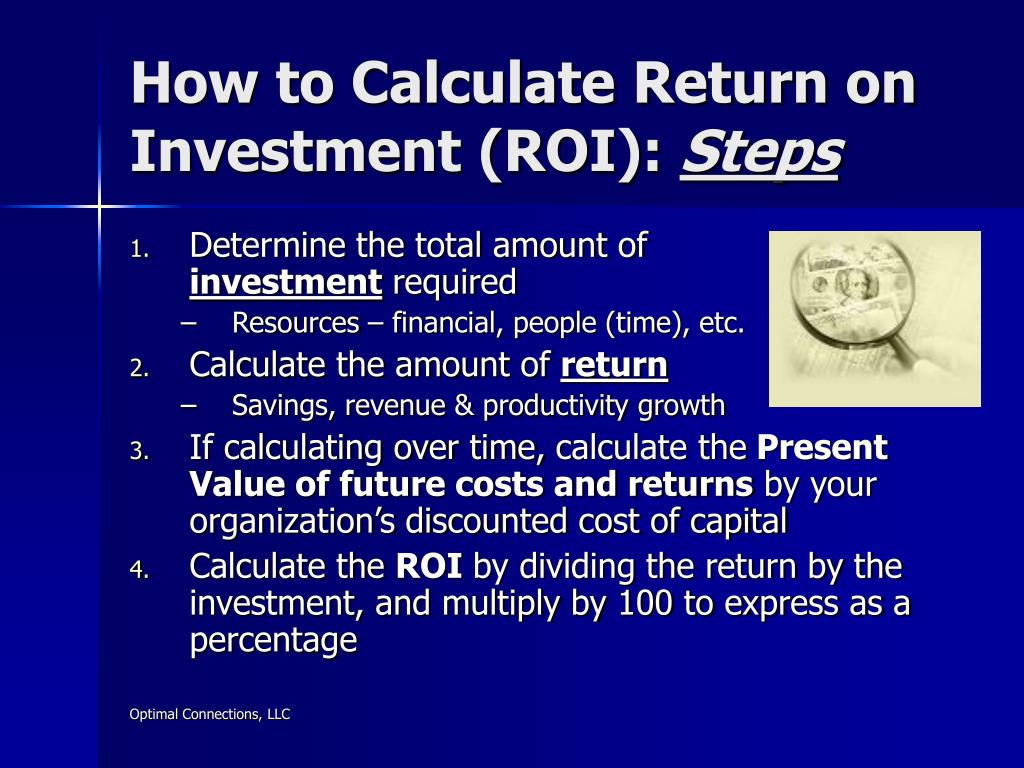 How to Calculate Return on Investment (ROI): Steps

1. Determine the total amount of investment required
– Resources – financial, people (time), etc.
2. Calculate the amount of return
– Savings, revenue & productivity growth
3. If calculating over time, calculate the Present Value of future costs and returns by your organization's discounted cost of capital
4. Calculate the ROI by dividing the return by the investment, and multiply by 100 to express as a percentage

Optimal Connections, LLC